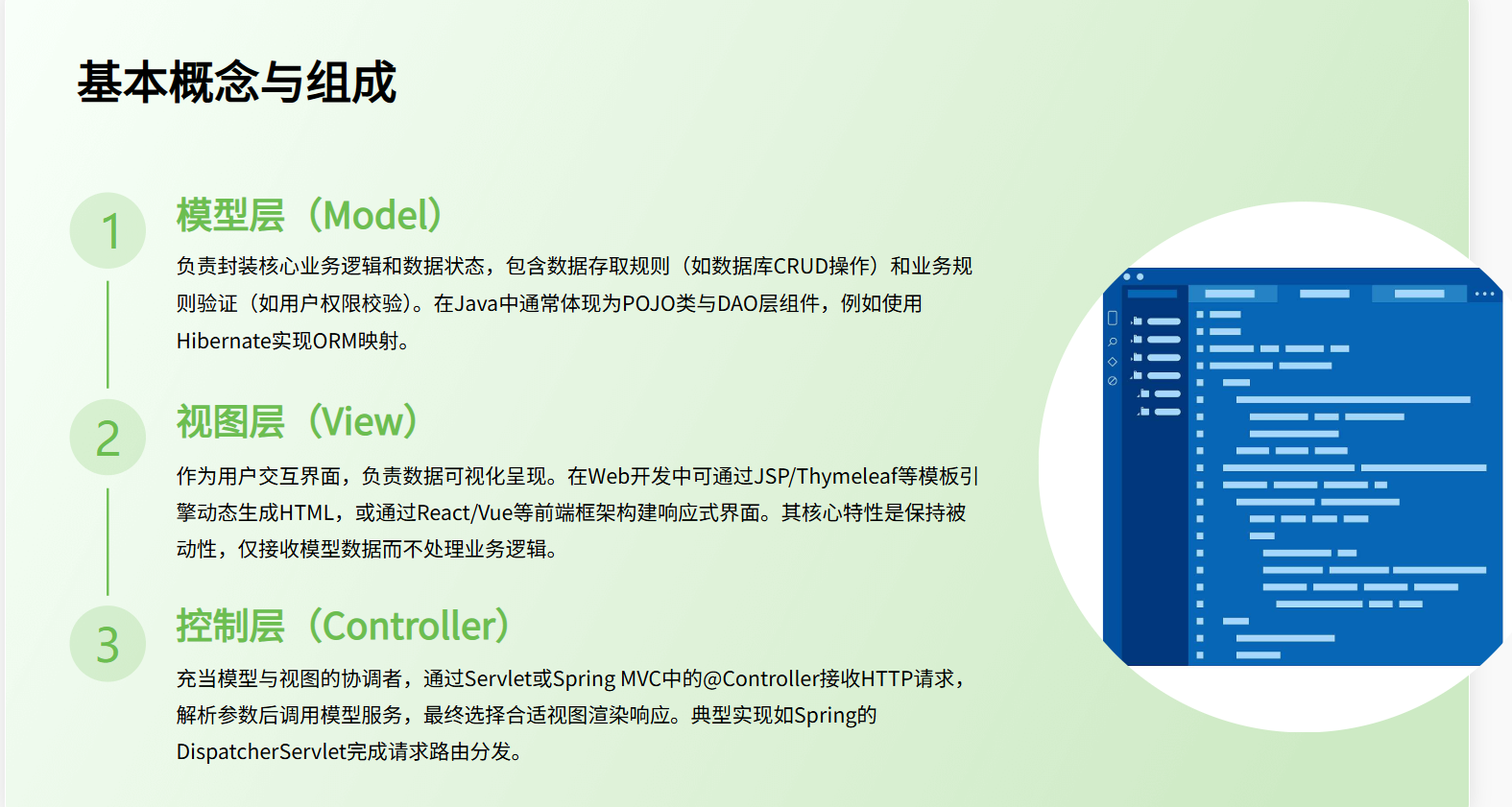 基本概念与组成

1

模型层（Model）

负责封装核心业务逻辑和数据状态，包含数据存取规则（如数据库CRUD操作）和业务规则验证（如用户权限校验）。在Java中通常体现为POJO类与DAO层组件，例如使用Hibernate实现ORM映射。

2

视图层（View）

作为用户交互界面，负责数据可视化呈现。在Web开发中可通过JSP/Thymeleaf等模板引擎动态生成HTML，或通过React/Vue等前端框架构建响应式界面。其核心特性是保持被动性，仅接收模型数据而不处理业务逻辑。

3

控制层（Controller）

充当模型与视图的协调者，通过Servlet或Spring MVC中的@Controller接收HTTP请求，解析参数后调用模型服务，最终选择合适视图渲染响应。典型实现如Spring的DispatcherServlet完成请求路由分发。